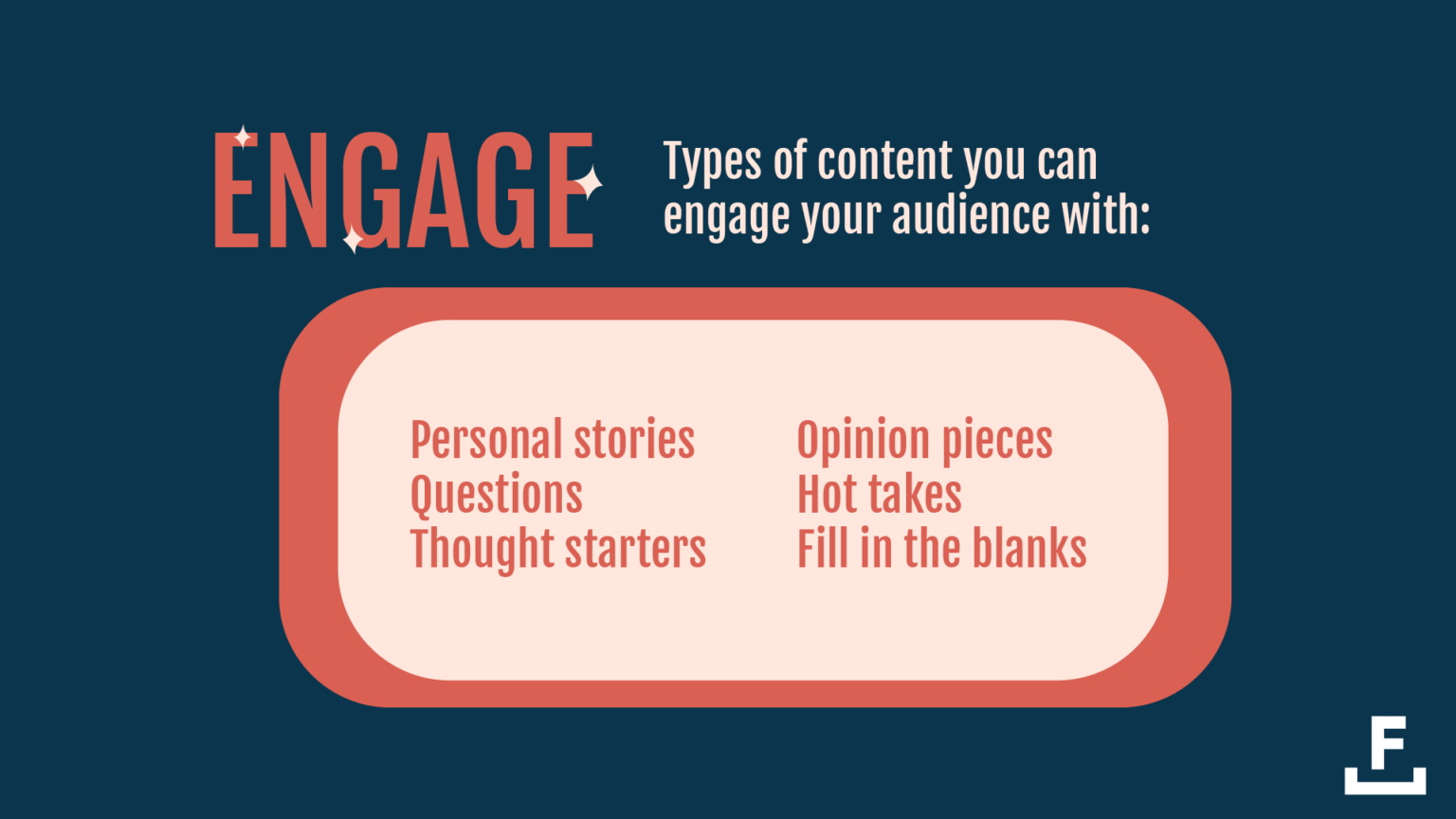 ENGAGE

Types of content you can engage your audience with:

Personal stories
Questions
Thought starters

Opinion pieces
Hot takes
Fill in the blanks

F